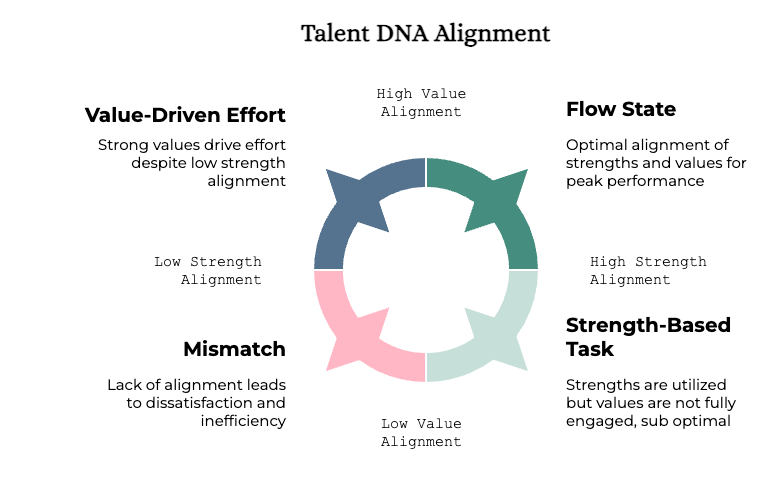 Talent DNA Alignment

High Value Alignment

Value-Driven Effort

Strong values drive effort despite low strength alignment

Flow State

Optimal alignment of strengths and values for peak performance

Low Strength Alignment

High Strength Alignment

Mismatch

Lack of alignment leads to dissatisfaction and inefficiency

Strength-Based Task

Strengths are utilized but values are not fully engaged, sub optimal

Low Value Alignment